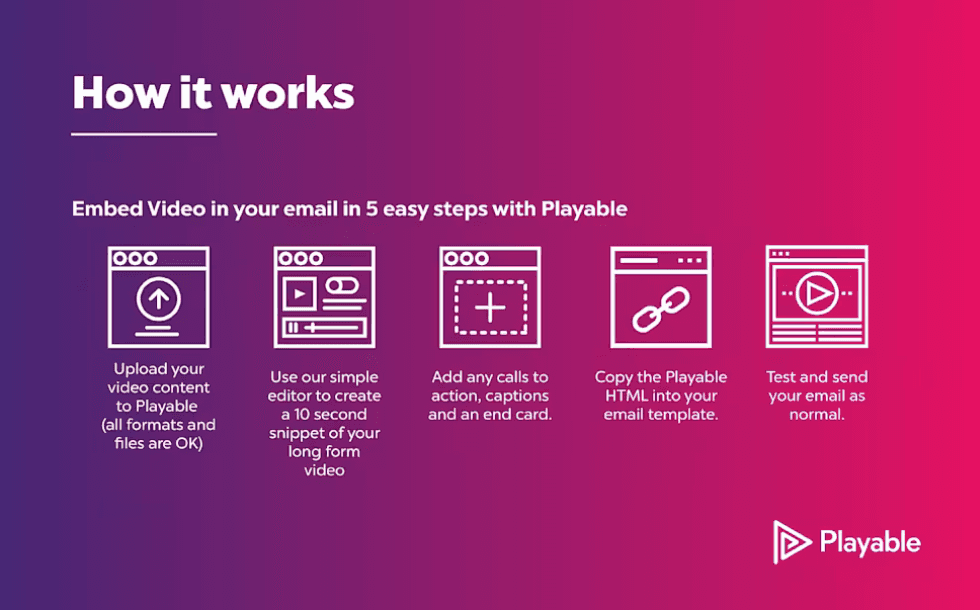 How it works

Embed Video in your email in 5 easy steps with Playable

Upload your video content to Playable (all formats and files are OK)

Use our simple editor to create a 10 second snippet of your long form video

Add any calls to action, captions and an end card.

Copy the Playable HTML into your email template.

Test and send your email as normal.

Playable